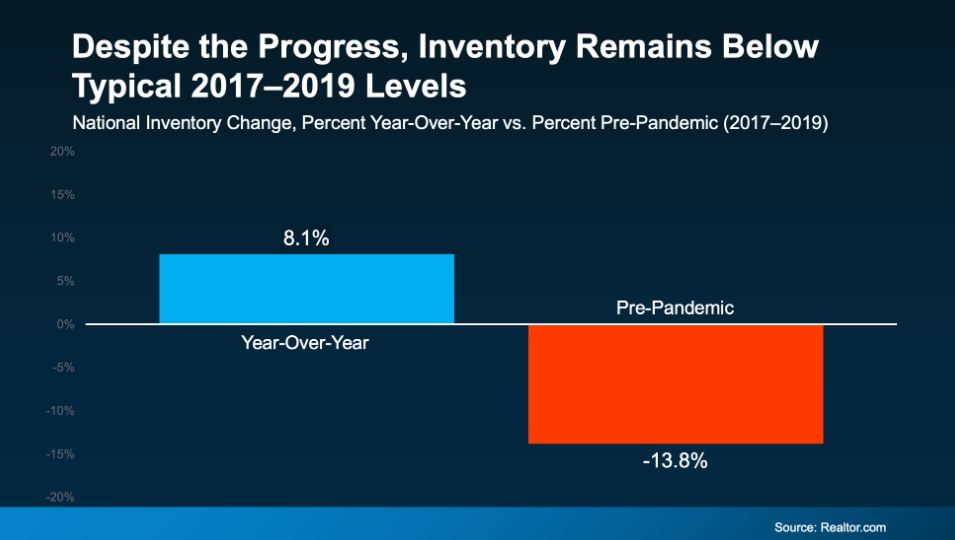 Despite the Progress, Inventory Remains Below Typical 2017–2019 Levels

National Inventory Change, Percent Year-Over-Year vs. Percent Pre-Pandemic (2017–2019)

20%
15%
10%
5%
0%
-5%
-10%
-15%
-20%

8.1%
Year-Over-Year

Pre-Pandemic
-13.8%

Source: Realtor.com